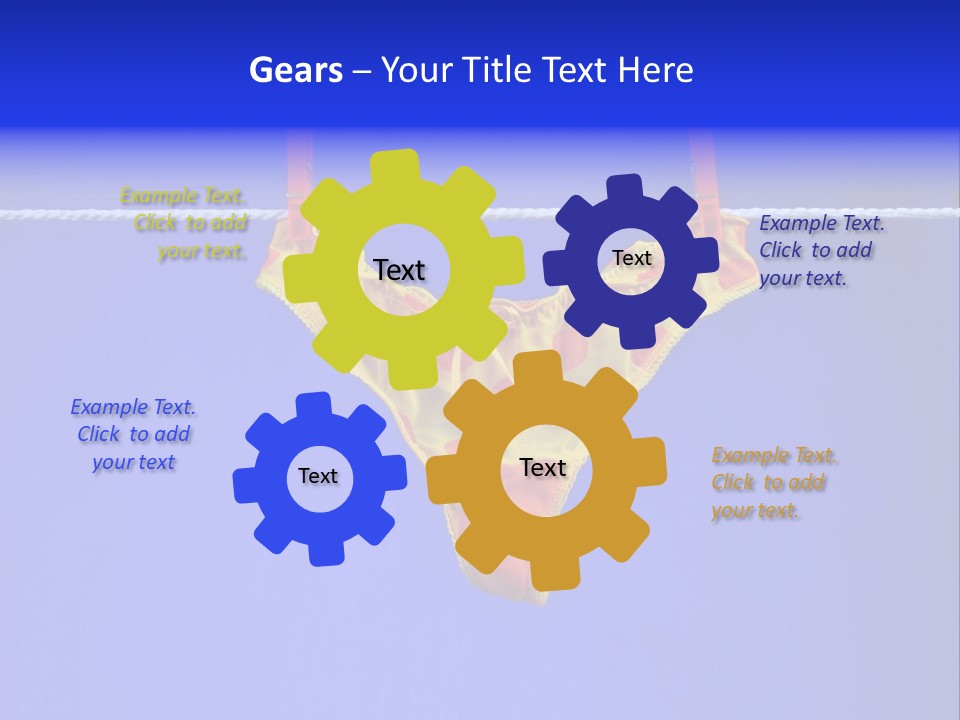 Gears – Your Title Text Here

Example Text. Click to add your text.

Text

Text

Example Text. Click to add your text.

Example Text. Click to add your text

Text

Text

Example Text. Click to add your text.